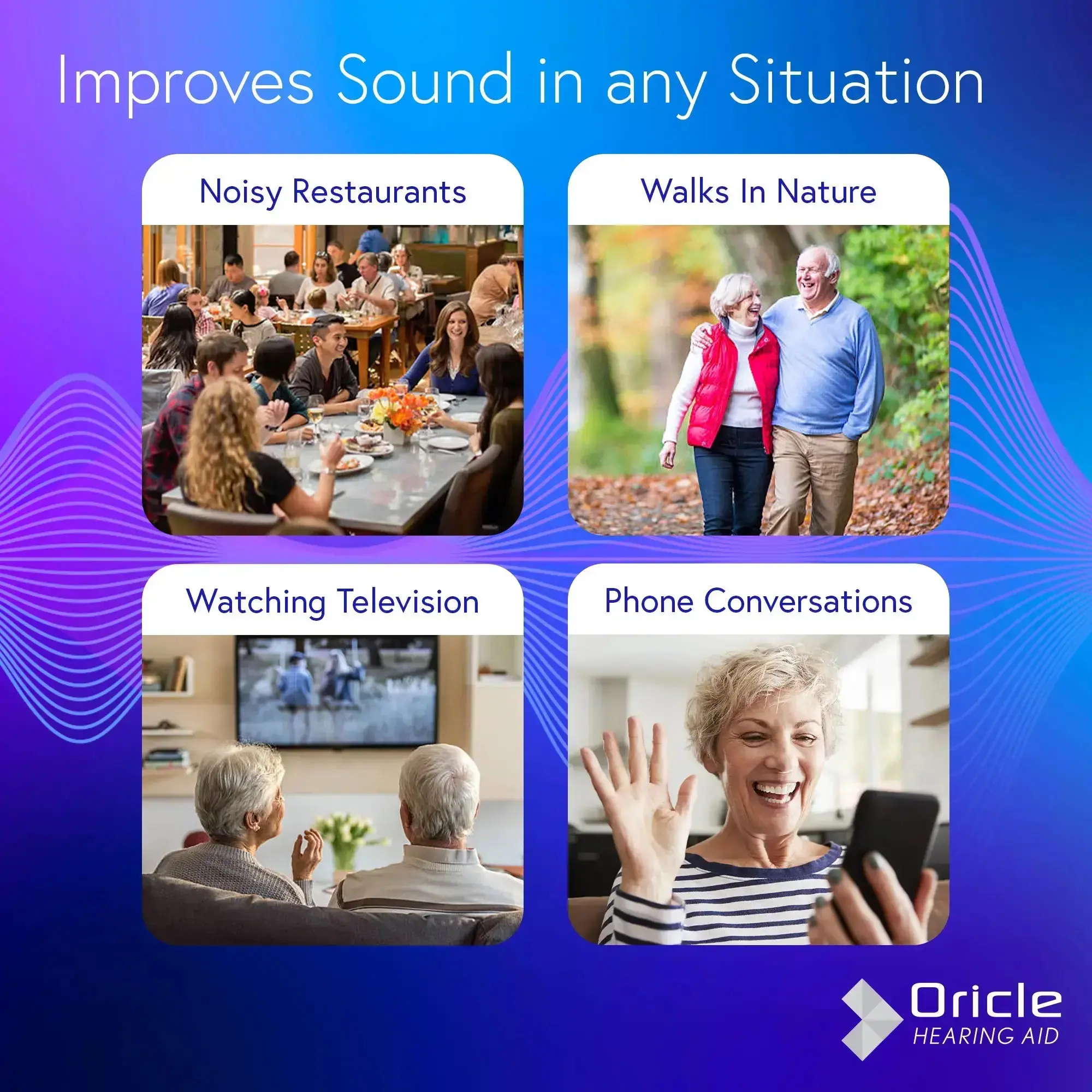 Improves Sound in any Situation

Noisy Restaurants

Walks In Nature

Watching Television

Phone Conversations

Oricle
HEARING AID